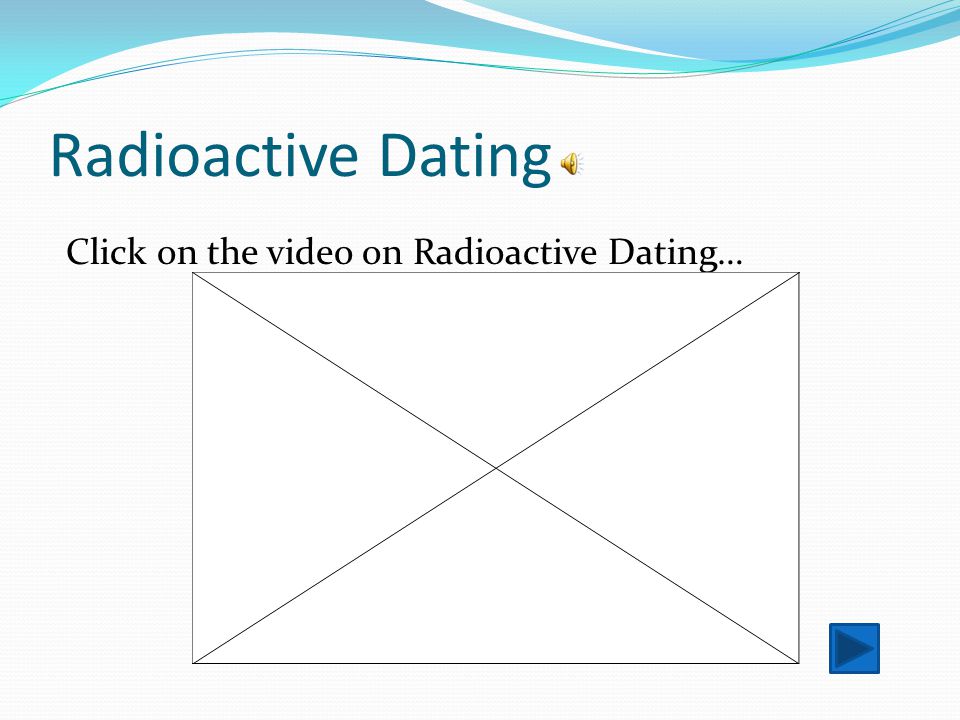 Radioactive Dating

Click on the video on Radioactive Dating…